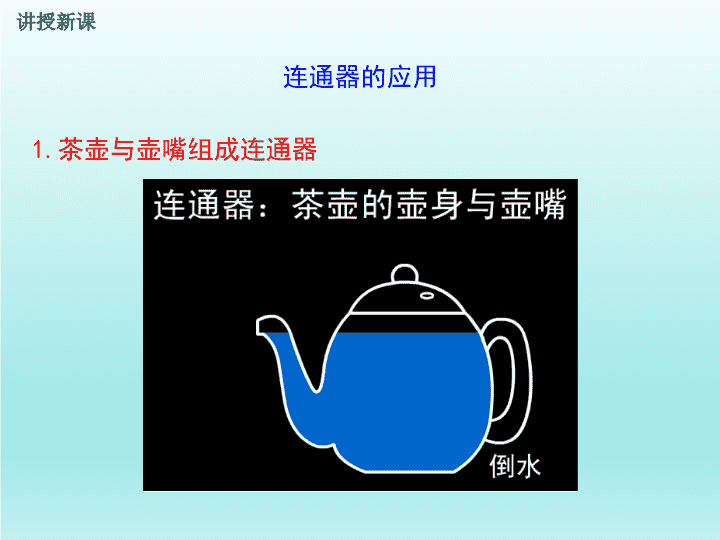 讲授新课

连通器的应用

1. 茶壶与壶嘴组成连通器

连通器：茶壶的壶身与壶嘴

倒水